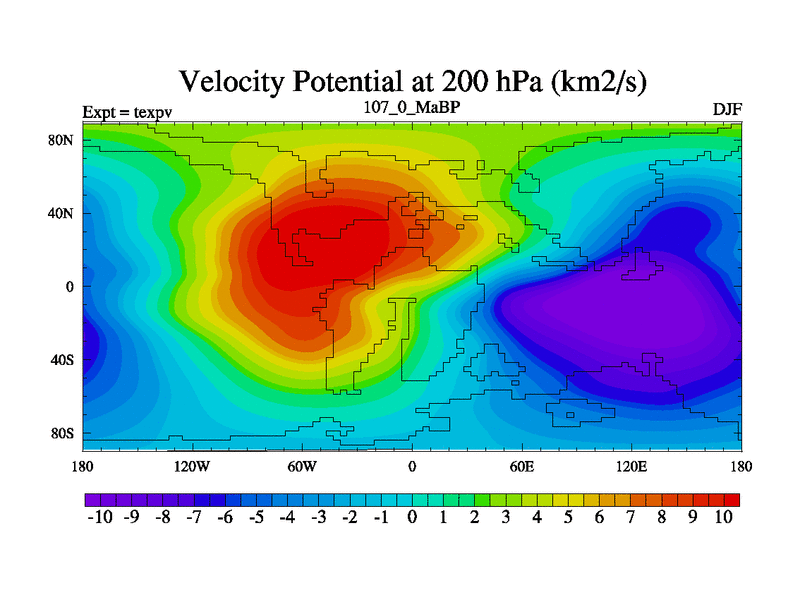 Velocity Potential at 200 hPa (km2/s)

Expt = texpv

107_0_MaBP

DJF

80N

40N

0

40S

80S

180

120W

60W

0

60E

120E

180

-10 -9 -8 -7 -6 -5 -4 -3 -2 -1 0 1 2 3 4 5 6 7 8 9 10